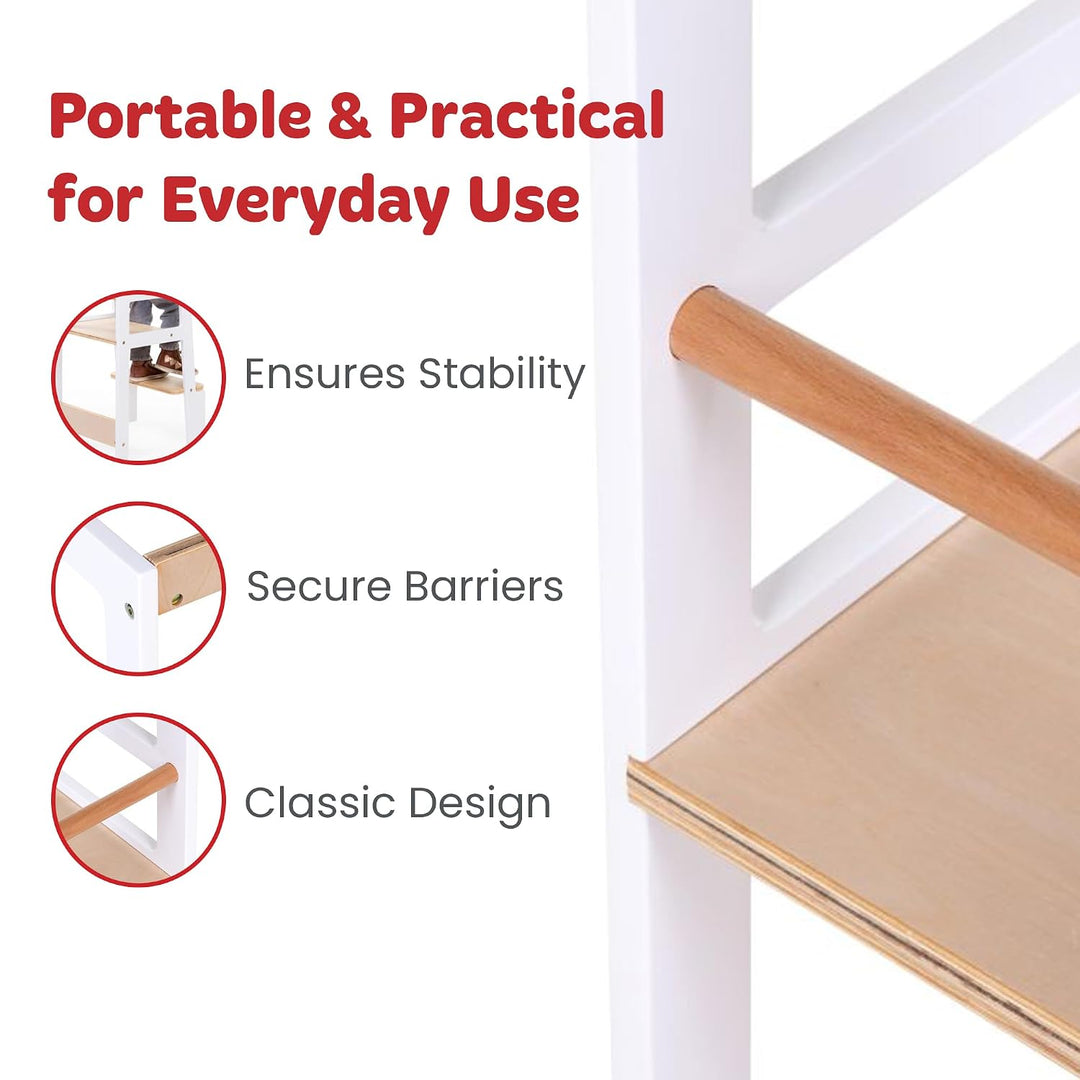 Portable & Practical for Everyday Use

Ensures Stability

Secure Barriers

Classic Design